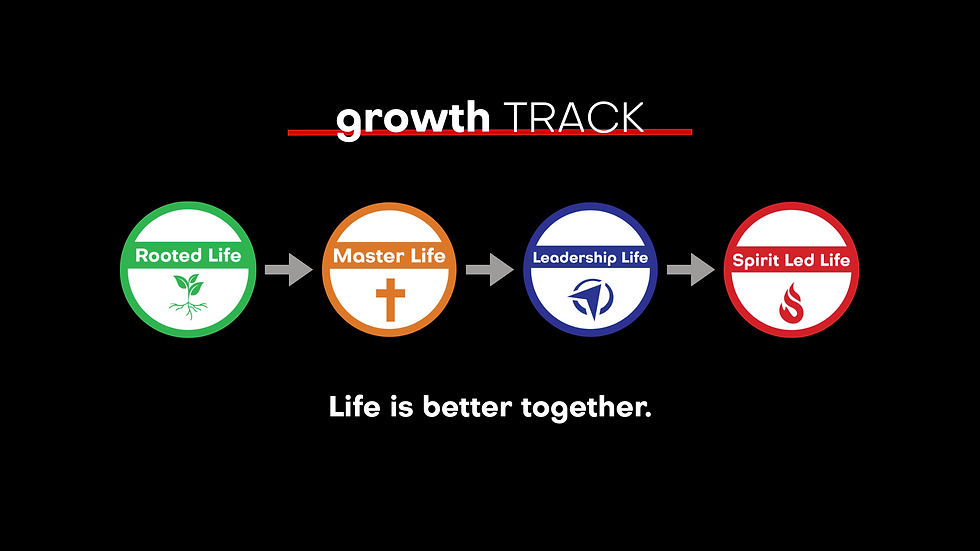 growth TRACK

Rooted Life

Master Life

Leadership Life

Spirit Led Life

Life is better together.